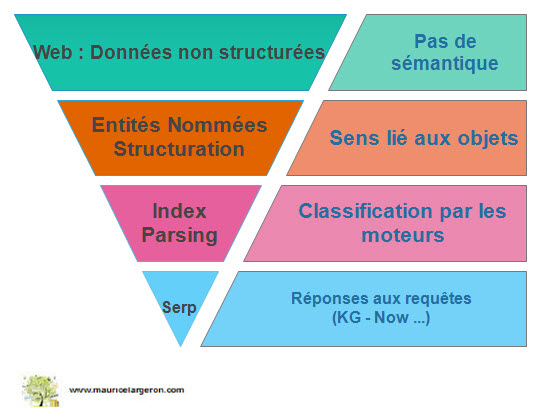 Web : Données non structurées

Pas de sémantique

Entités Nommées
Structuration

Sens lié aux objets

Index
Parsing

Classification par les moteurs

Serp

Réponses aux requêtes
(KG - Now ...)

www.mauricelargeron.com